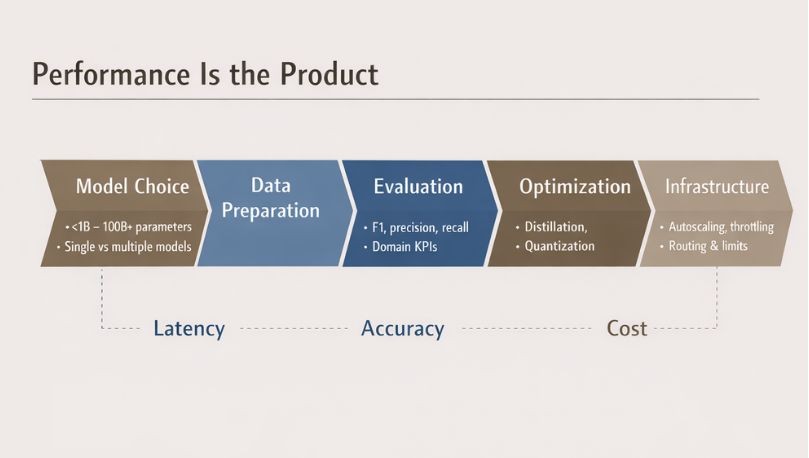 Performance Is the Product

Model Choice
• <1B – 100B+ parameters
• Single vs multiple models

Data Preparation

Evaluation
• F1, precision, recall
• Domain KPIs

Optimization
• Distillation,
• Quantization

Infrastructure
• Autoscaling, throttling
• Routing & limits

Latency

Accuracy

Cost